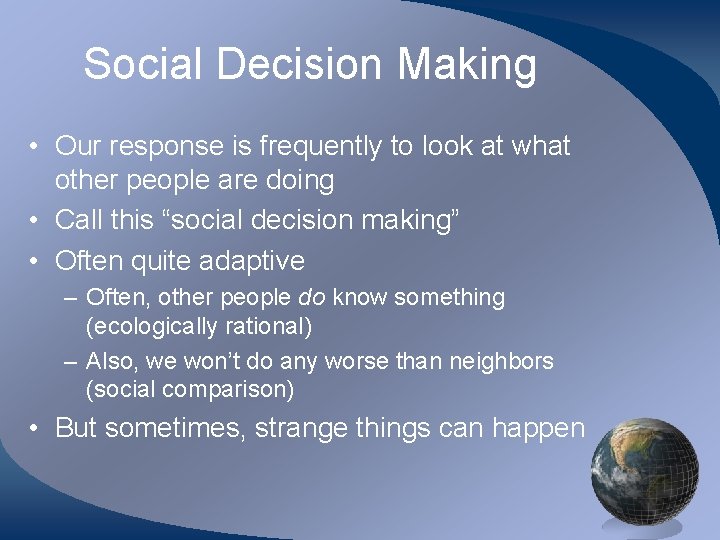 Social Decision Making

• Our response is frequently to look at what other people are doing
• Call this “social decision making”
• Often quite adaptive
– Often, other people do know something (ecologically rational)
– Also, we won’t do any worse than neighbors (social comparison)
• But sometimes, strange things can happen